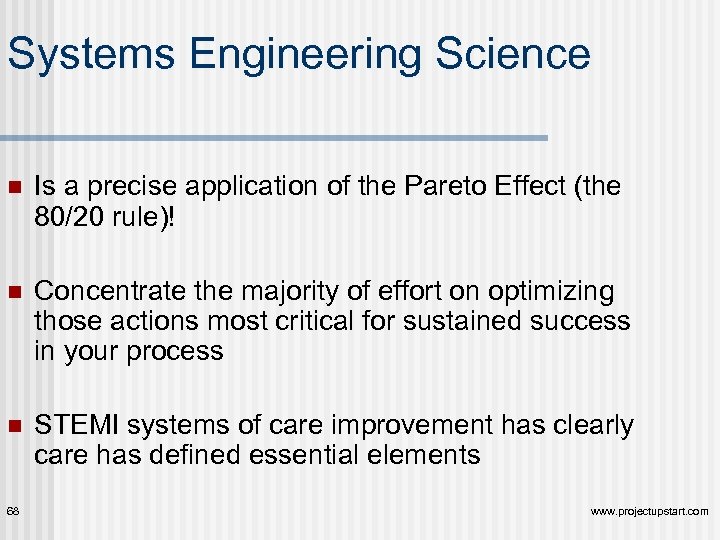 Systems Engineering Science

Is a precise application of the Pareto Effect (the 80/20 rule)!

Concentrate the majority of effort on optimizing those actions most critical for sustained success in your process

STEMI systems of care improvement has clearly care has defined essential elements

68

www.projectupstart.com